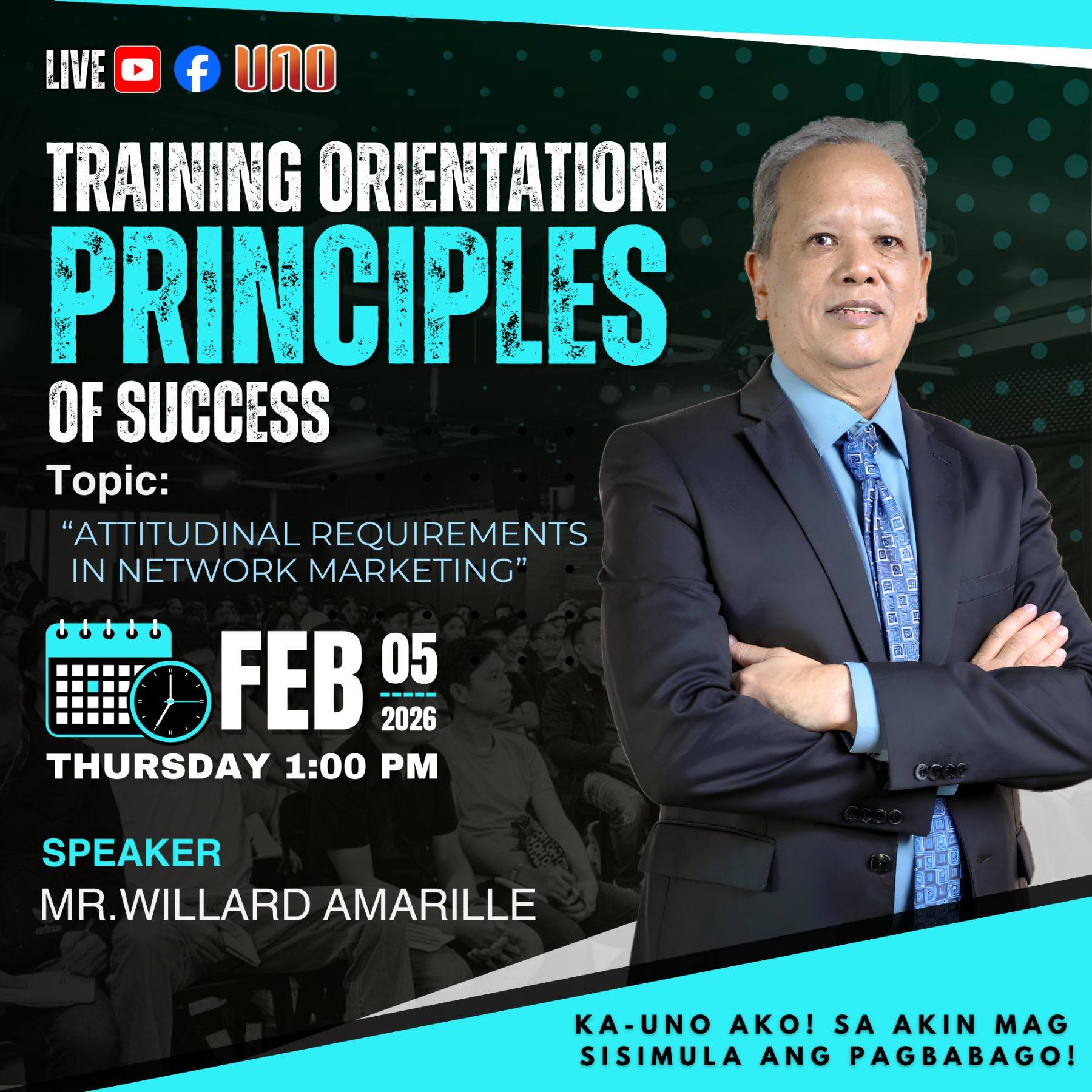 LIVE UNO

TRAINING ORIENTATION
PRINCIPLES
OF SUCCESS

Topic:

"ATTITUDINAL REQUIREMENTS IN NETWORK MARKETING"

FEB 05
2026

THURSDAY 1:00 PM

SPEAKER
MR.WILLARD AMARILLE

KA-UNO AKO! SA AKIN MAG SISIMULA ANG PAGBABAGO!